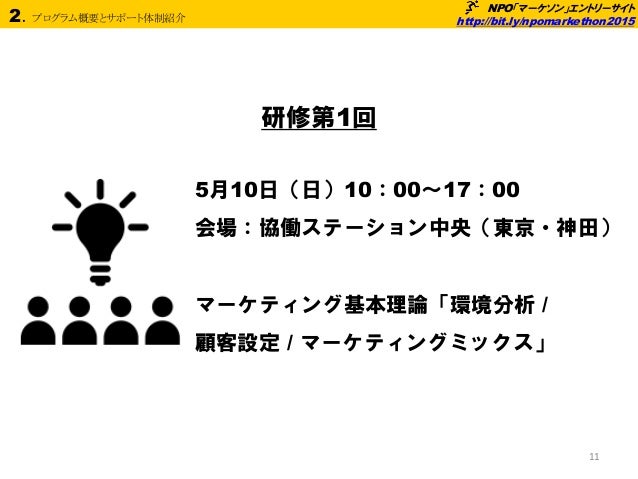 2. プログラム概要とサポート体制紹介

NPO「マーケソン」エントリーサイト
http://bit.ly/npomarkethon2015

研修第1回

5月10日（日）10：00～17：00
会場：協働ステーション中央（東京・神田）

マーケティング基本理論「環境分析 / 顧客設定 / マーケティングミックス」

11